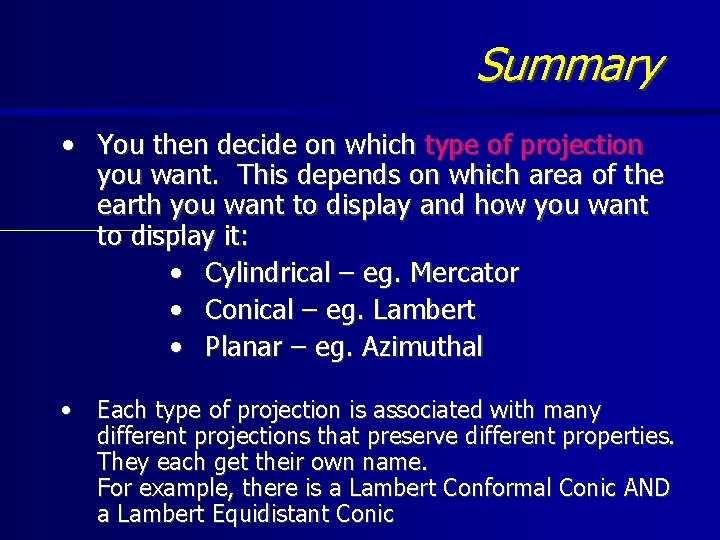 Summary

• You then decide on which type of projection you want. This depends on which area of the earth you want to display and how you want to display it:

• Cylindrical – eg. Mercator
• Conical – eg. Lambert
• Planar – eg. Azimuthal

• Each type of projection is associated with many different projections that preserve different properties. They each get their own name.
For example, there is a Lambert Conformal Conic AND a Lambert Equidistant Conic